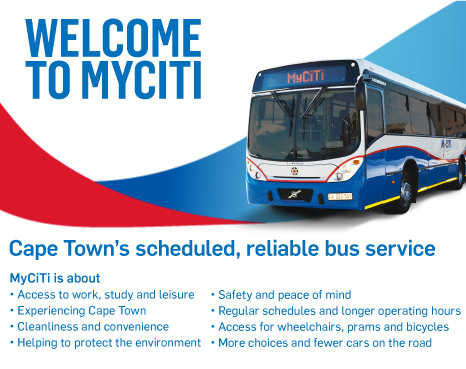 WELCOME TO MYCITI

MyCiTi

Cape Town's scheduled, reliable bus service

MyCiTi is about
• Access to work, study and leisure
• Experiencing Cape Town
• Cleanliness and convenience
• Helping to protect the environment

• Safety and peace of mind
• Regular schedules and longer operating hours
• Access for wheelchairs, prams and bicycles
• More choices and fewer cars on the road